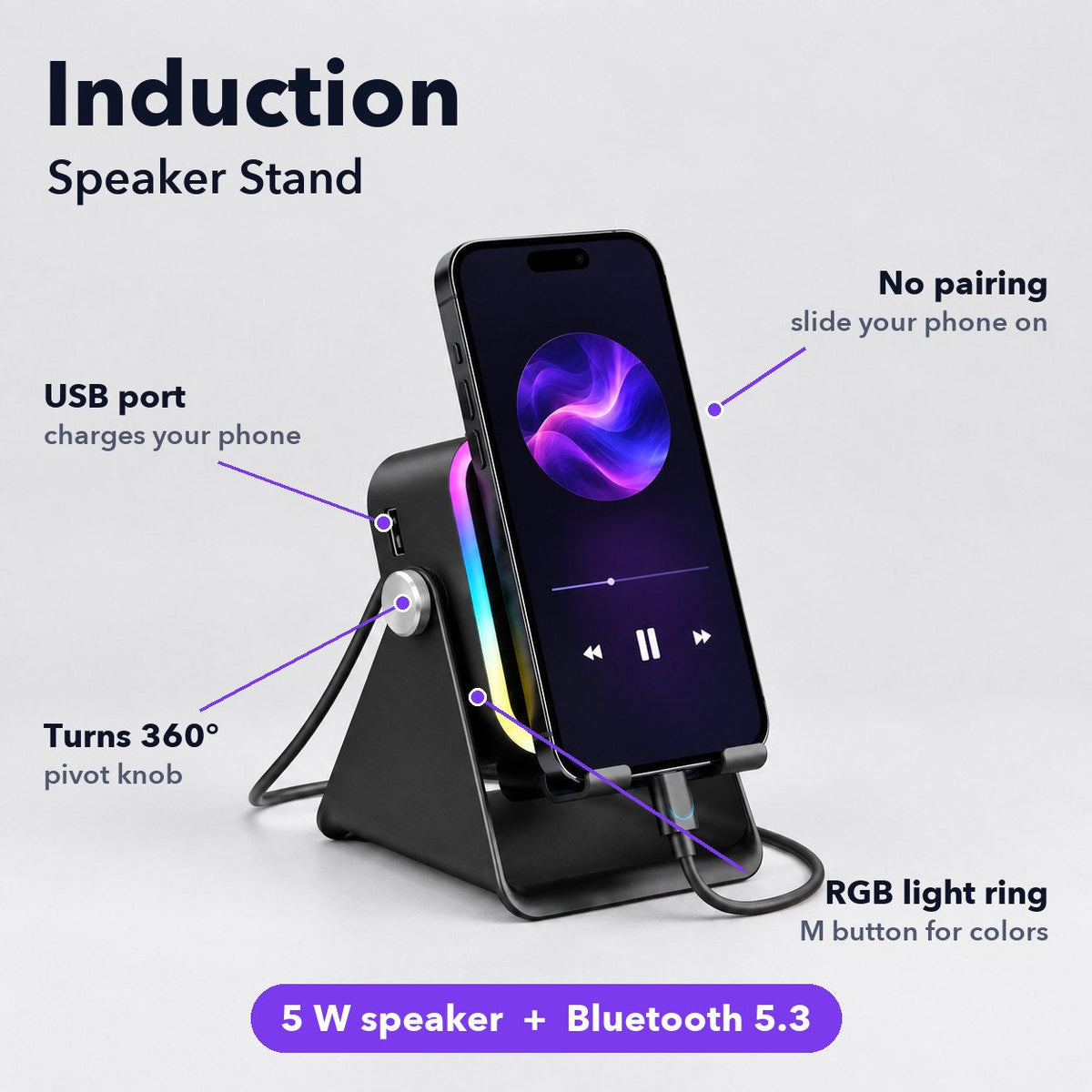 Induction
Speaker Stand

No pairing
slide your phone on

USB port
charges your phone

Turns 360°
pivot knob

RGB light ring
M button for colors

5 W speaker + Bluetooth 5.3